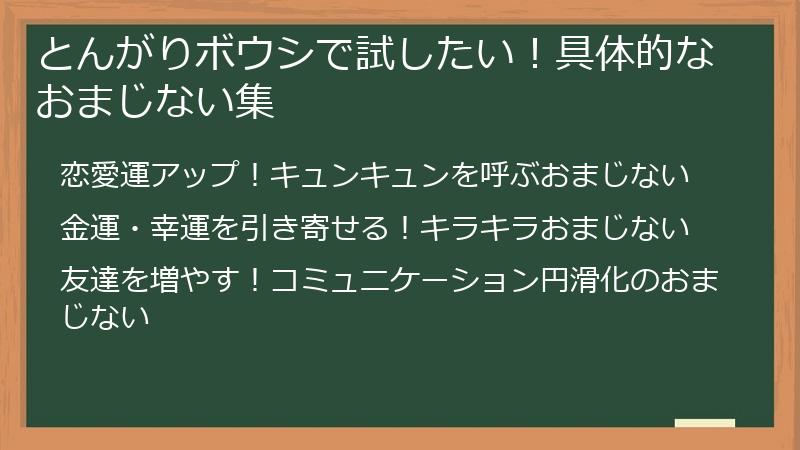 とんがりボウシで試したい！具体的なおまじない集

恋愛運アップ！キュンキュンを呼ぶおまじない

金運・幸運を引き寄せる！キラキラおまじない

友達を増やす！コミュニケーション円滑化のおまじない